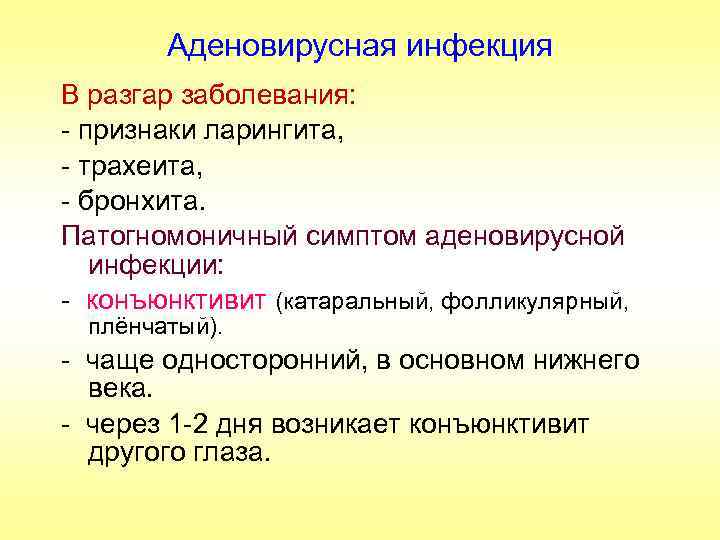 Аденовирусная инфекция

В разгар заболевания:

- признаки ларингита,

- трахеита,

- бронхита.

Патогномоничный симптом аденовирусной инфекции:

- конъюнктивит (катаральный, фолликулярный, плёнчатый).

- чаще односторонний, в основном нижнего века.

- через 1-2 дня возникает конъюнктивит другого глаза.